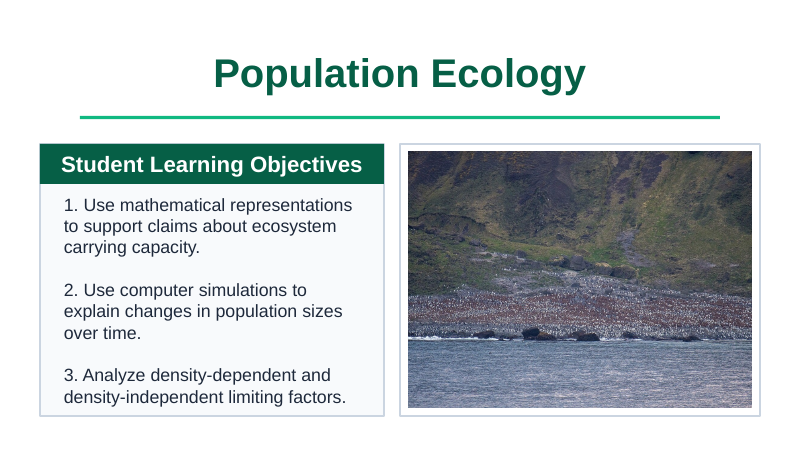 Population Ecology

Student Learning Objectives

1. Use mathematical representations to support claims about ecosystem carrying capacity.

2. Use computer simulations to explain changes in population sizes over time.

3. Analyze density-dependent and density-independent limiting factors.